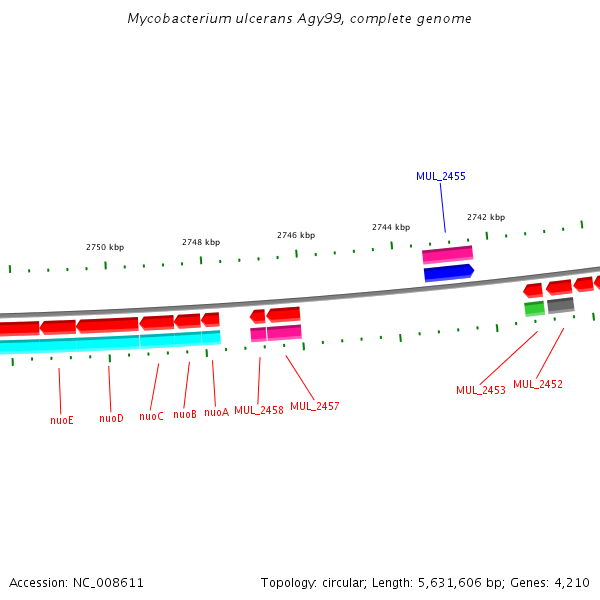 Mycobacterium ulcerans Agy99, complete genome

MUL_2455

2750 kbp
2748 kbp
2746 kbp
2744 kbp
2742 kbp

nuoE
nuoD
nuoC
nuoB
nuoA
MUL_2458
MUL_2457
MUL_2453
MUL_2452

Accession: NC_008611

Topology: circular; Length: 5,631,606 bp; Genes: 4,210